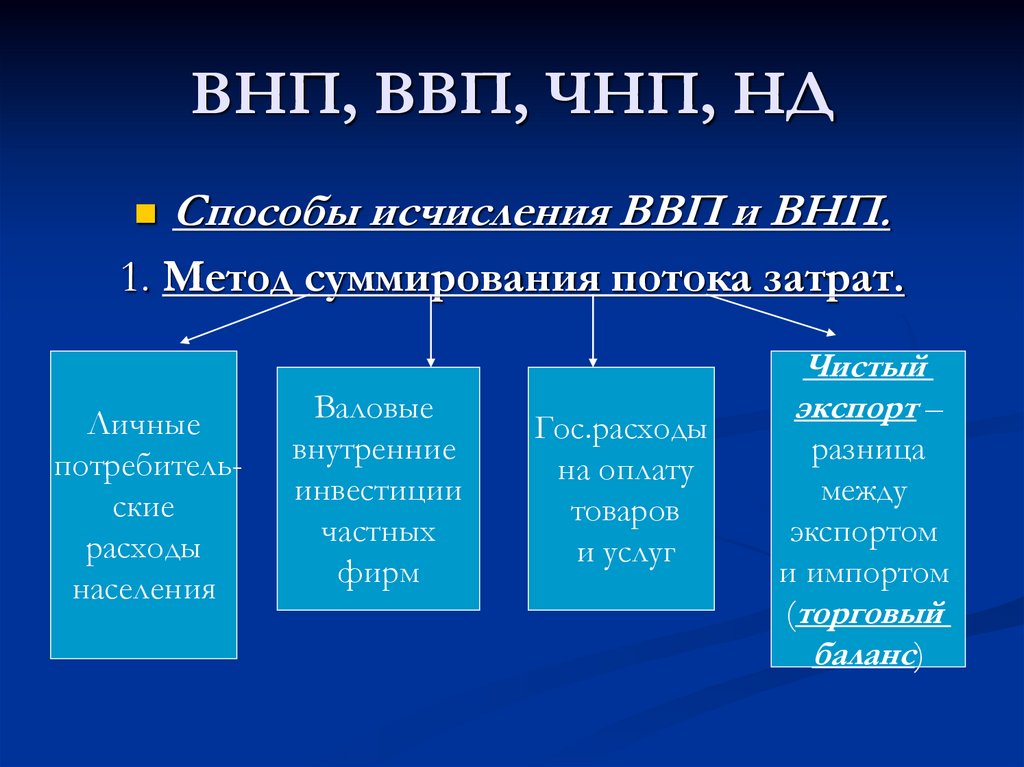 ВНП, ВВП, ЧНП, НД

Способы исчисления ВВП и ВНП.

1. Метод суммирования потока затрат.

Личные потребительские расходы населения

Валовые внутренние инвестиции частных фирм

Гос.расходы на оплату товаров и услуг

Чистый экспорт – разница между экспортом и импортом (торговый баланс)